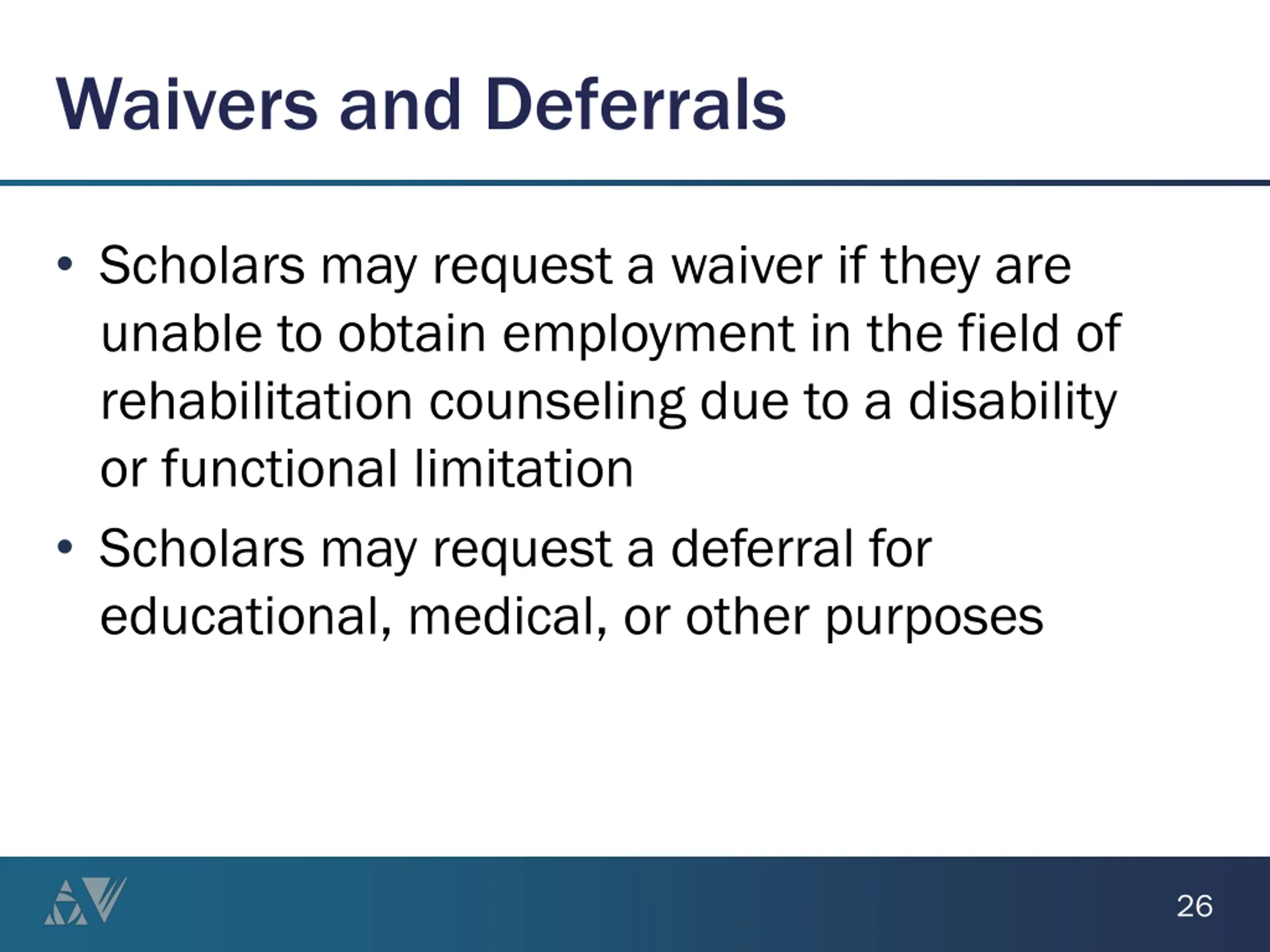 Waivers and Deferrals

• Scholars may request a waiver if they are unable to obtain employment in the field of rehabilitation counseling due to a disability or functional limitation

• Scholars may request a deferral for educational, medical, or other purposes

26